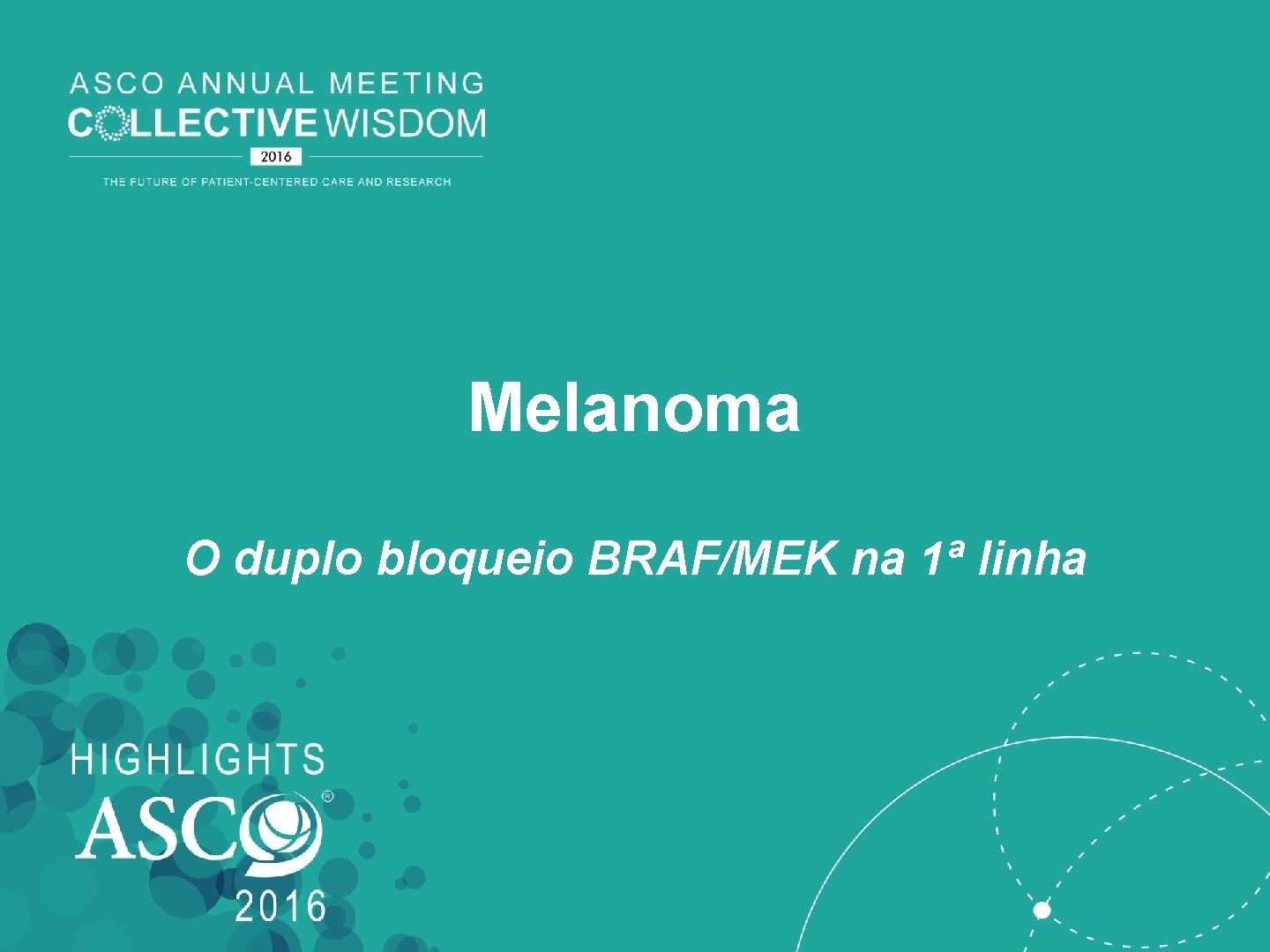 ASCO ANNUAL MEETING
COLLECTIVE WISDOM
2016
THE FUTURE OF PATIENT-CENTERED CARE AND RESEARCH

Melanoma

O duplo bloqueio BRAF/MEK na 1ª linha

HIGHLIGHTS
ASCO®
2016